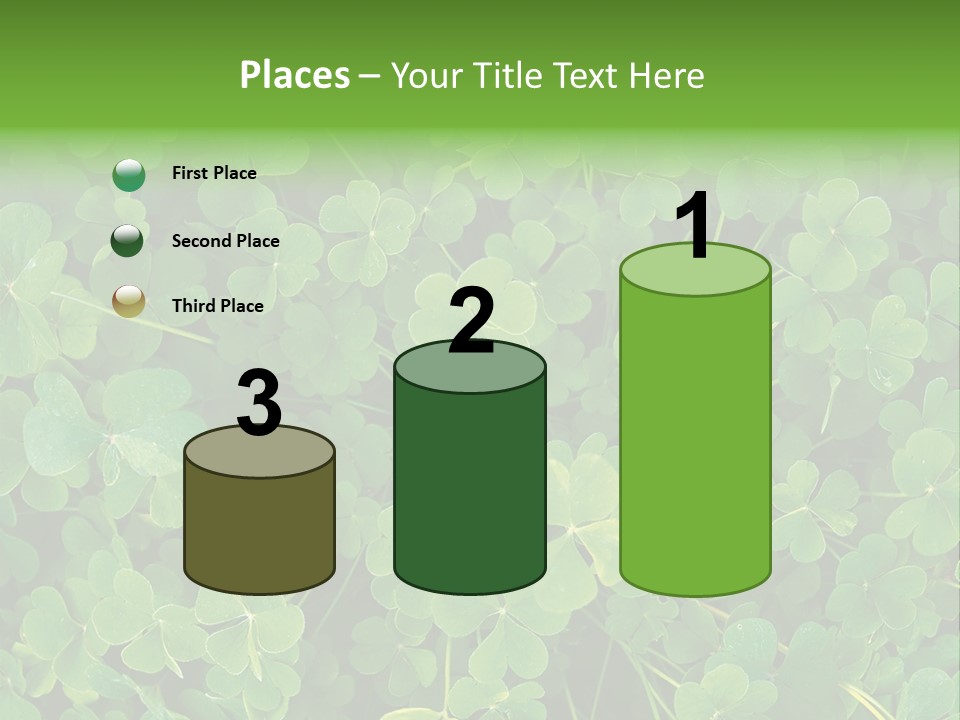 Places – Your Title Text Here

First Place

Second Place

Third Place

3

2

1